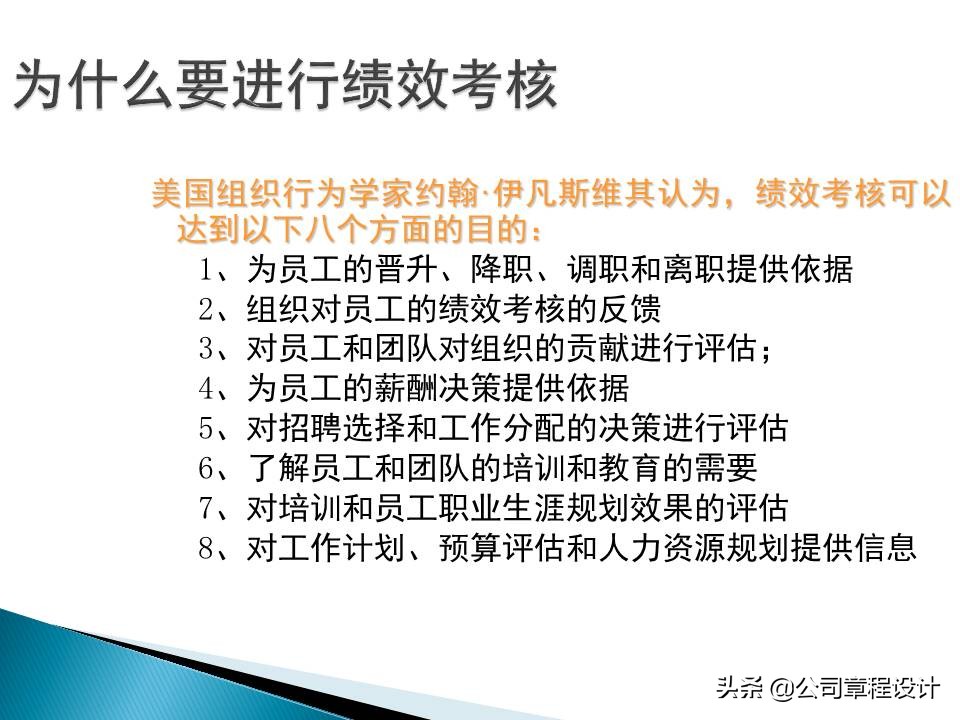 为什么要进行绩效考核

美国组织行为学家约翰·伊凡斯维其认为，绩效考核可以达到以下八个方面的目的：
1、为员工的晋升、降职、调职和离职提供依据
2、组织对员工的绩效考核的反馈
3、对员工和团队对组织的贡献进行评估；
4、为员工的薪酬决策提供依据
5、对招聘选择和工作分配的决策进行评估
6、了解员工和团队的培训和教育的需要
7、对培训和员工职业生涯规划效果的评估
8、对工作计划、预算评估和人力资源规划提供信息

头条 @公司章程设计